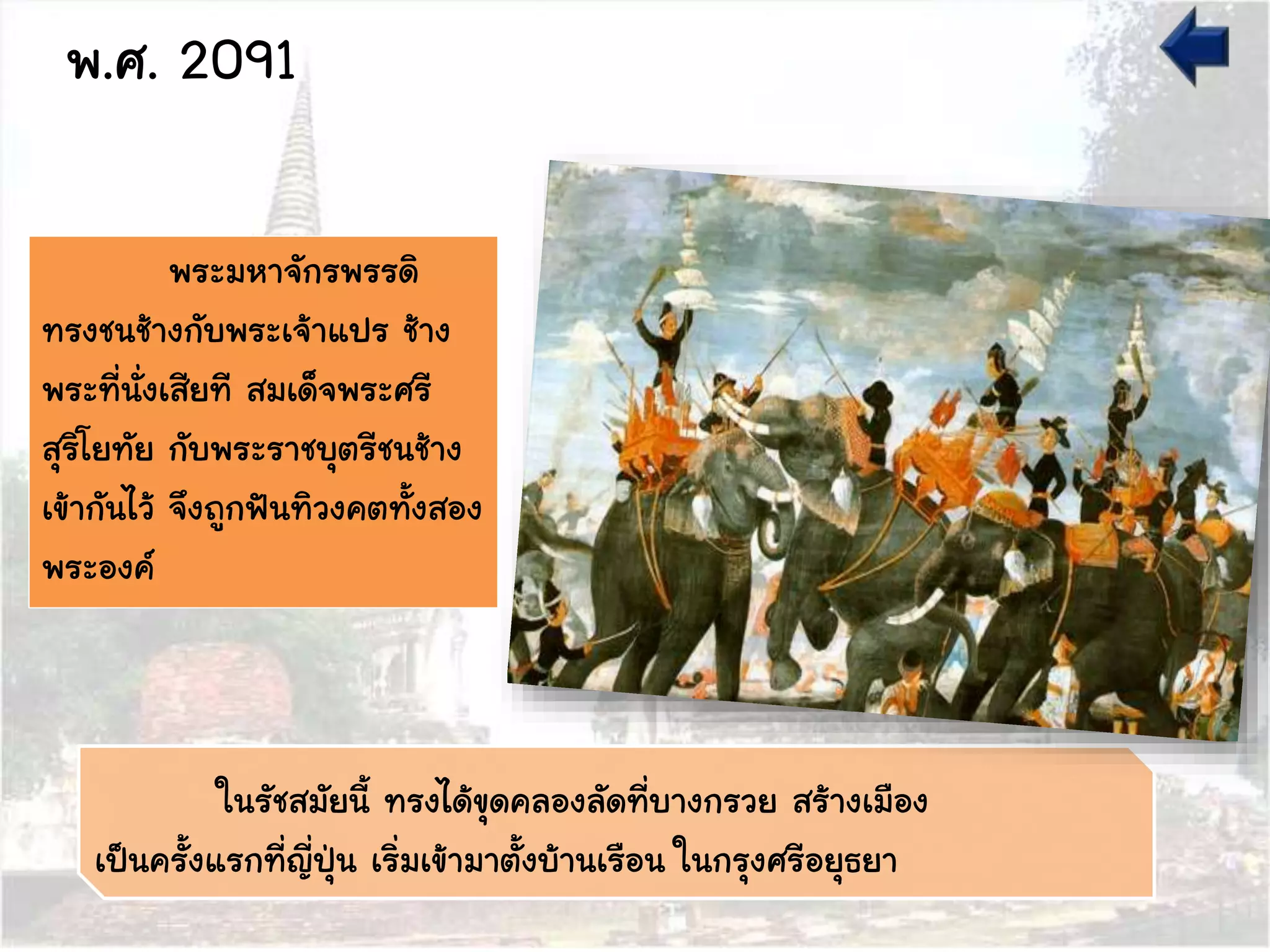 พ.ศ. 2091

พระมหาจักรพรรดิ ทรงชนช้างกับพระเจ้าแปร ช้างพระที่นั่งเสียที สมเด็จพระศรีสุริโยทัย กับพระราชบุตรีชนช้างเข้ากันไว้ จึงถูกฟันทิวงคตทั้งสองพระองค์

ในรัชสมัยนี้ ทรงได้ขุดคลองลัดที่บางกรวย สร้างเมือง เป็นครั้งแรกที่ญี่ปุ่น เริ่มเข้ามาตั้งบ้านเรือน ในกรุงศรีอยุธยา